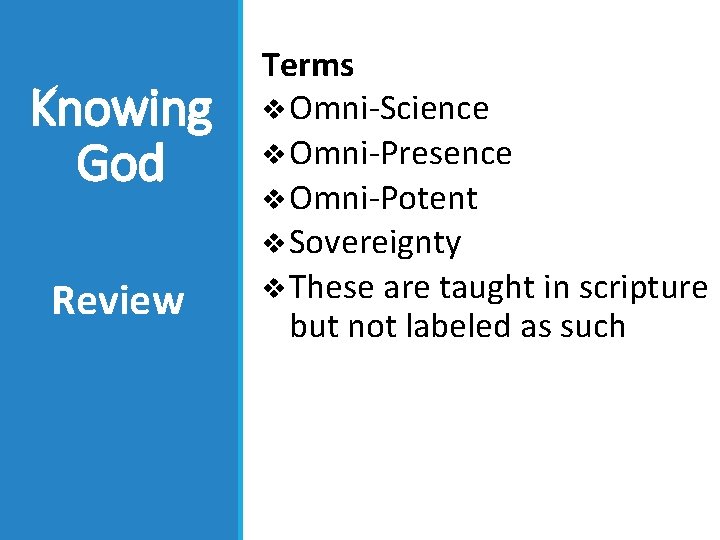 Knowing God

Review

Terms

❖ Omni-Science
❖ Omni-Presence
❖ Omni-Potent
❖ Sovereignty
❖ These are taught in scripture but not labeled as such